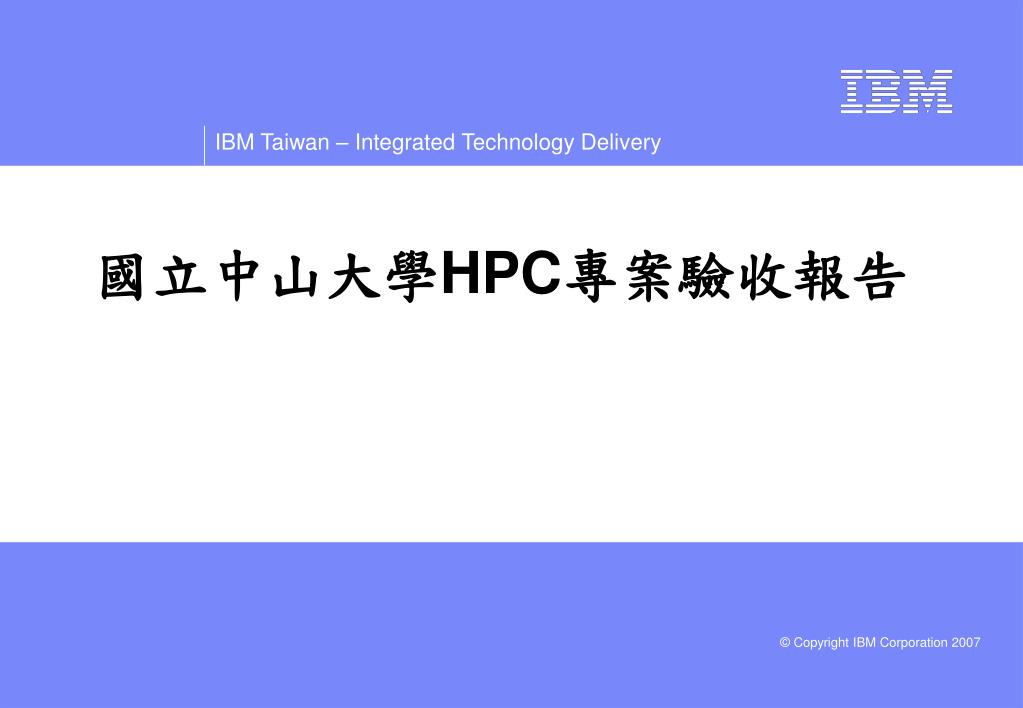 IBM

IBM Taiwan – Integrated Technology Delivery

國立中山大學HPC專案驗收報告

© Copyright IBM Corporation 2007